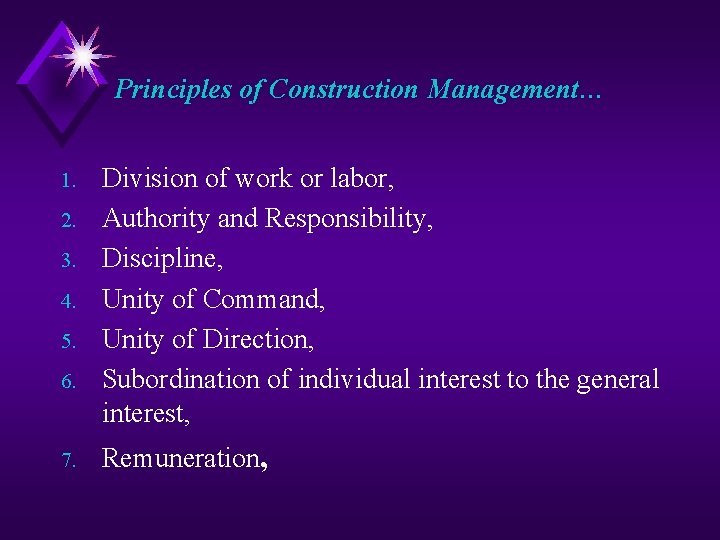 Principles of Construction Management…

1. Division of work or labor,
2. Authority and Responsibility,
3. Discipline,
4. Unity of Command,
5. Unity of Direction,
6. Subordination of individual interest to the general interest,
7. Remuneration,